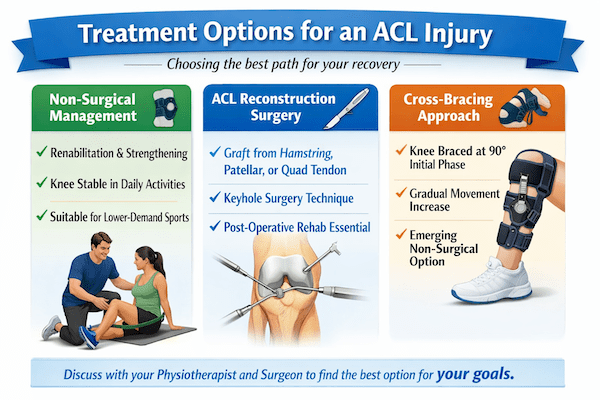 Treatment Options for an ACL Injury

Choosing the best path for your recovery

Non-Surgical Management

✓ Renabilitation & Strengthening

✓ Knee Stable in Daily Activities

✓ Suitable for Lower-Demand Sports

ACL Reconstruction Surgery

✓ Graft from Hamstring, Patellar, or Quad Tendon

✓ Keyhole Surgery Technique

✓ Post-Operative Rehab Essential

Cross-Bracing Approach

✓ Knee Braced at 90° Initial Phase

✓ Gradual Movement Increase

✓ Emerging Non-Surgical Option

Discuss with your Physiotherapist and Surgeon to find the best option for your goals.